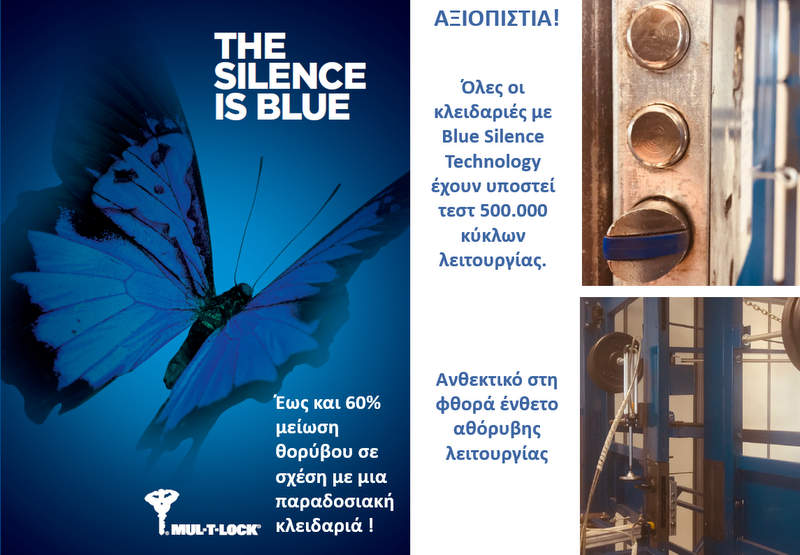 THE SILENCE IS BLUE

Έως και 60% μείωση θορύβου σε σχέση με μια παραδοσιακή κλειδαριά !

MUL-T-LOCK

ΑΞΙΟΠΙΣΤΙΑ!

Όλες οι κλειδαριές με Blue Silence Technology έχουν υποστεί τεστ 500.000 κύκλων λειτουργίας.

Ανθεκτικό στη φθορά ένθετο αθόρυβης λειτουργίας